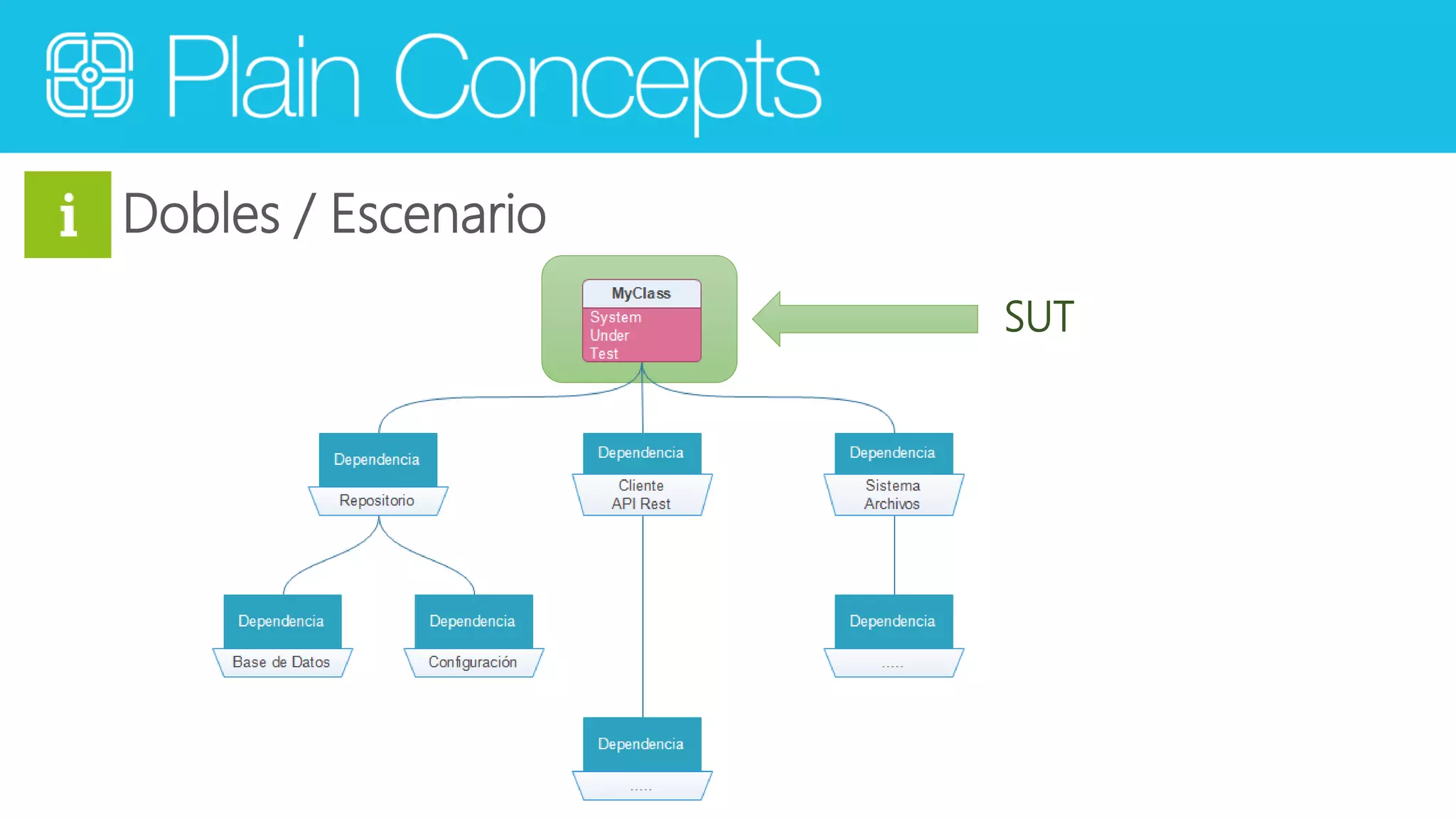 Plain Concepts

i Dobles / Escenario

MyClass
System
Under
Test

SUT

Dependencia
Repositorio

Dependencia
Cliente
API Rest

Dependencia
Sistema
Archivos

Dependencia
Base de Datos

Dependencia
Configuración

Dependencia
.....

Dependencia
.....